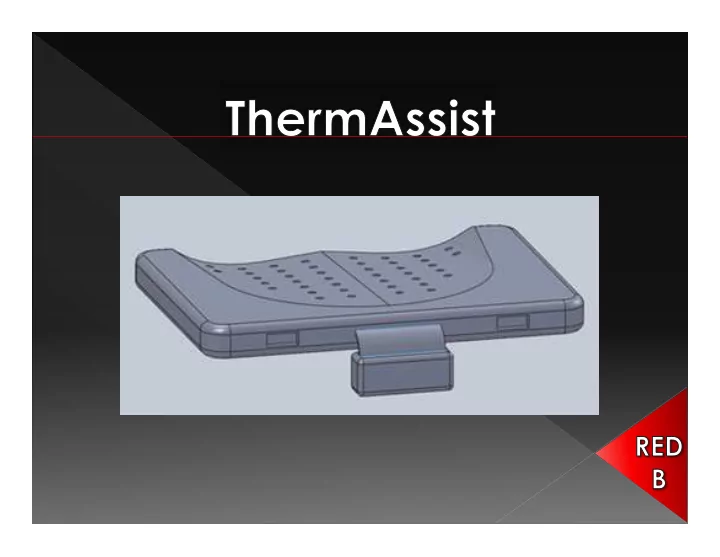 ThermAssist

RED
B